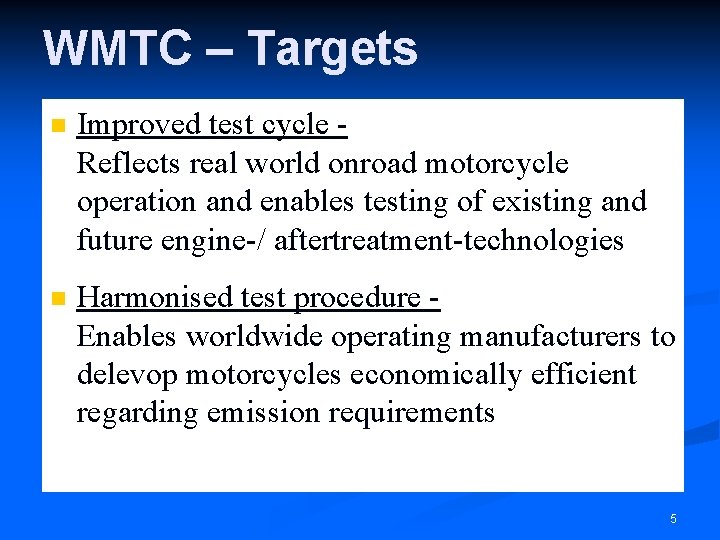 WMTC – Targets

Improved test cycle -
Reflects real world onroad motorcycle operation and enables testing of existing and future engine-/ aftertreatment-technologies

Harmonised test procedure -
Enables worldwide operating manufacturers to delevop motorcycles economically efficient regarding emission requirements

5